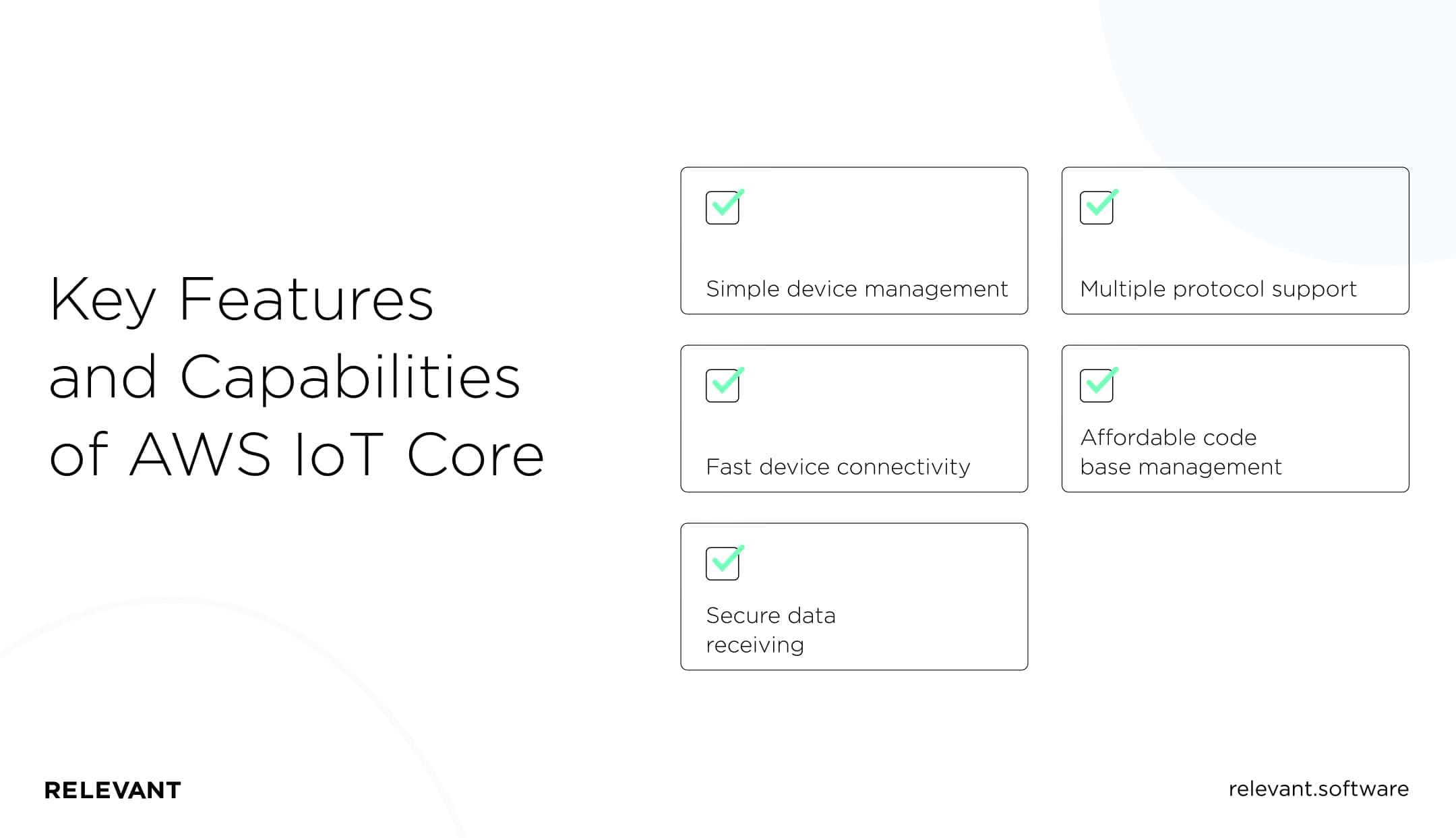 Key Features and Capabilities of AWS IoT Core

Simple device management

Multiple protocol support

Fast device connectivity

Affordable code base management

Secure data receiving

RELEVANT

relevant.software